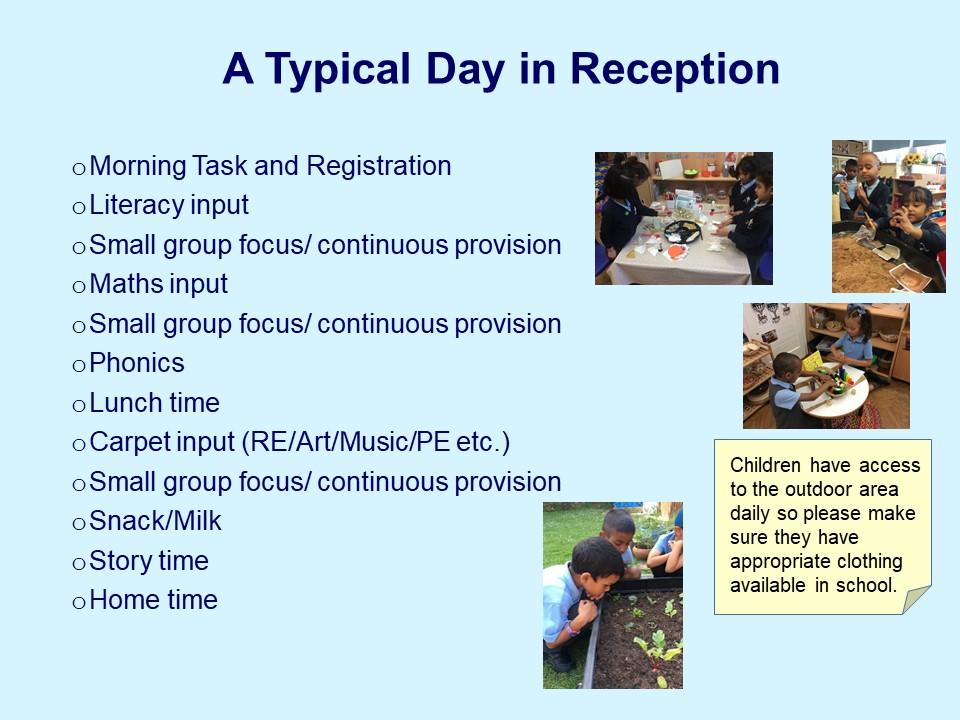 A Typical Day in Reception

o Morning Task and Registration
o Literacy input
o Small group focus/ continuous provision
o Maths input
o Small group focus/ continuous provision
o Phonics
o Lunch time
o Carpet input (RE/Art/Music/PE etc.)
o Small group focus/ continuous provision
o Snack/Milk
o Story time
o Home time

Children have access to the outdoor area daily so please make sure they have appropriate clothing available in school.